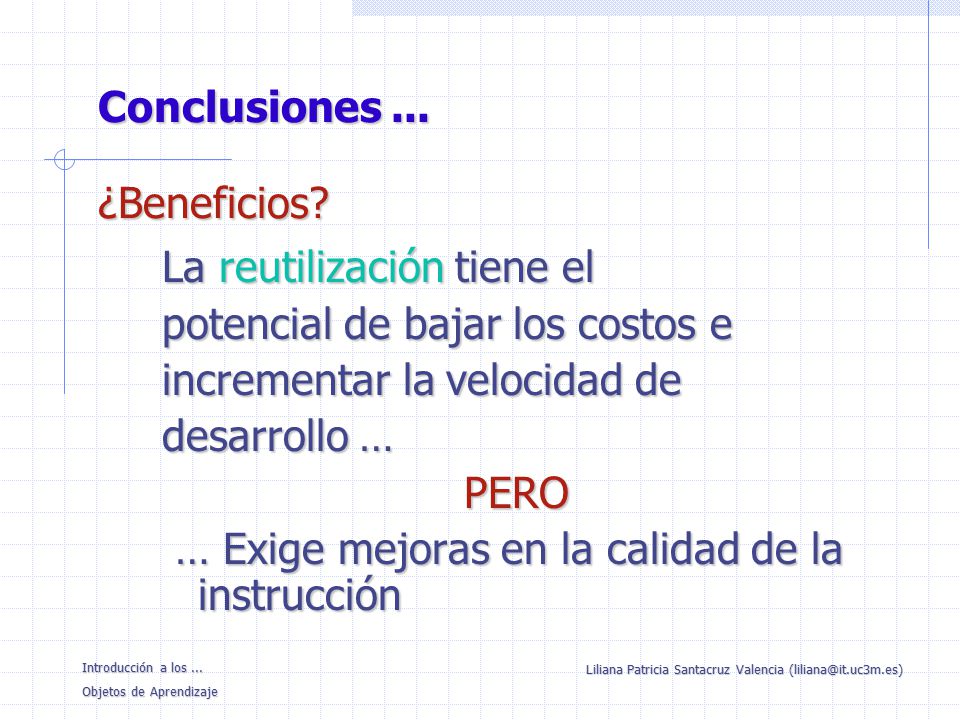 Conclusiones ...

¿Beneficios?

La reutilización tiene el potencial de bajar los costos e incrementar la velocidad de desarrollo …

PERO

… Exige mejoras en la calidad de la instrucción

Introducción a los ...
Objetos de Aprendizaje

Liliana Patricia Santacruz Valencia (liliana@it.uc3m.es)